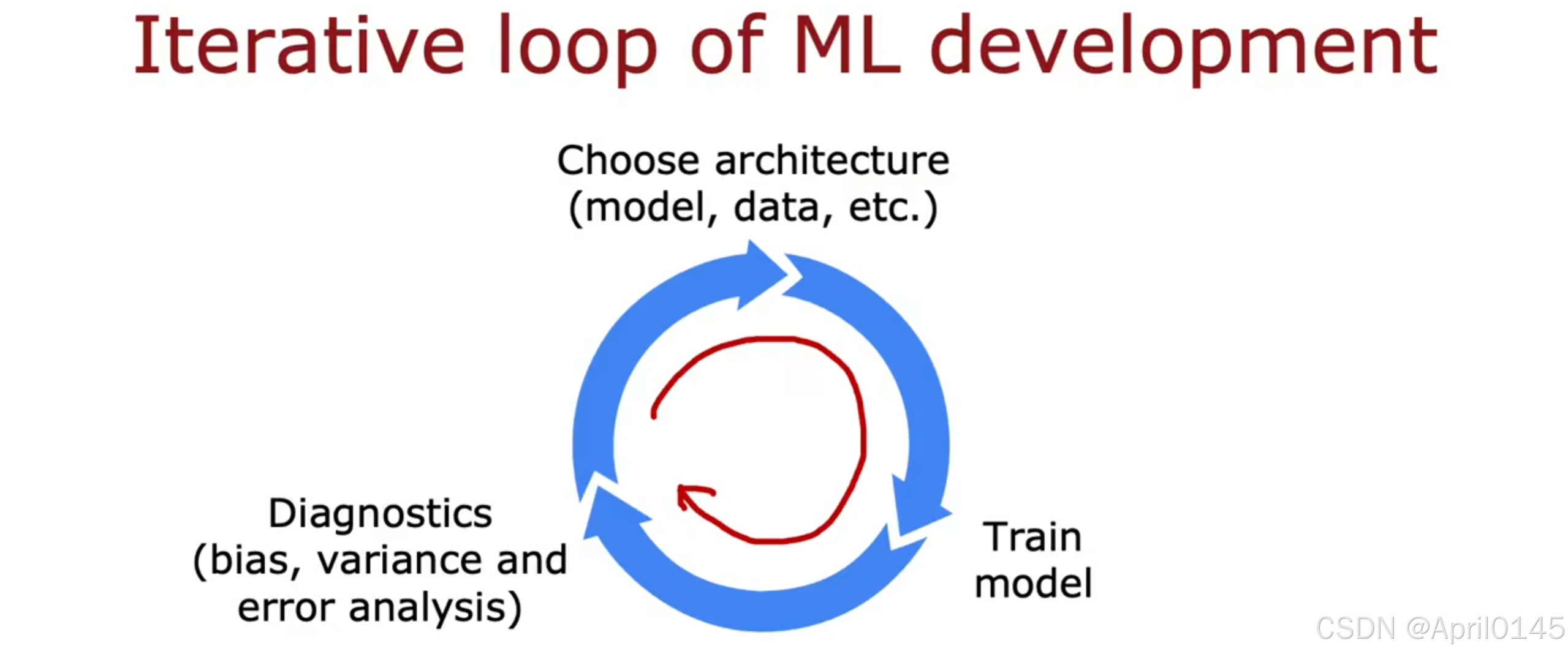 Iterative loop of ML development

Choose architecture
(model, data, etc.)

Train
model

Diagnostics
(bias, variance and
error analysis)

CSDN @April0145